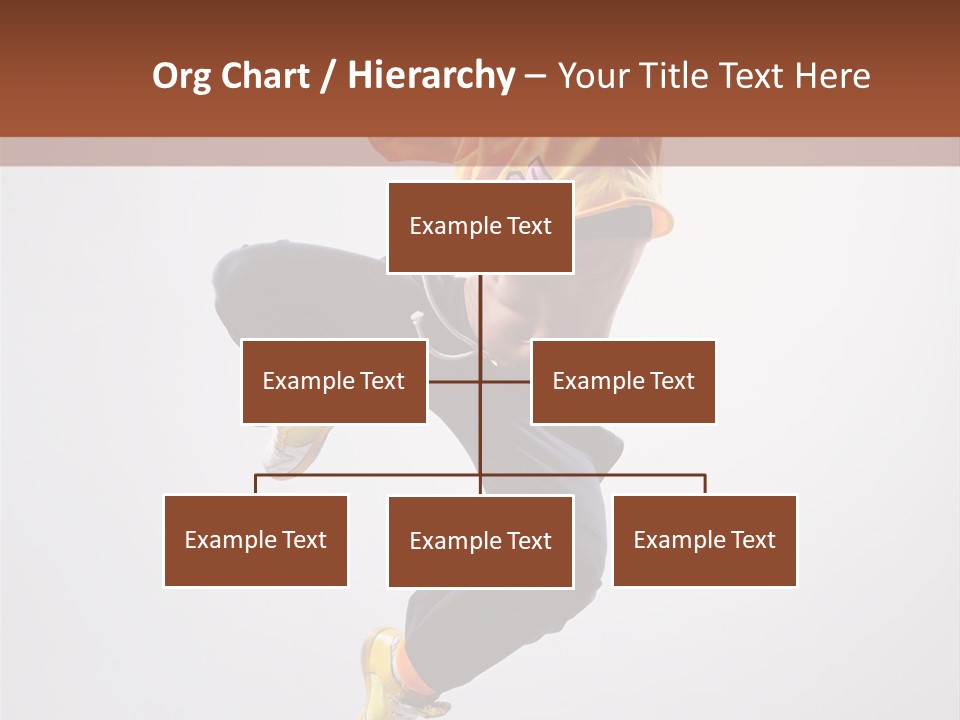 Org Chart / Hierarchy – Your Title Text Here

Example Text

Example Text

Example Text

Example Text

Example Text

Example Text